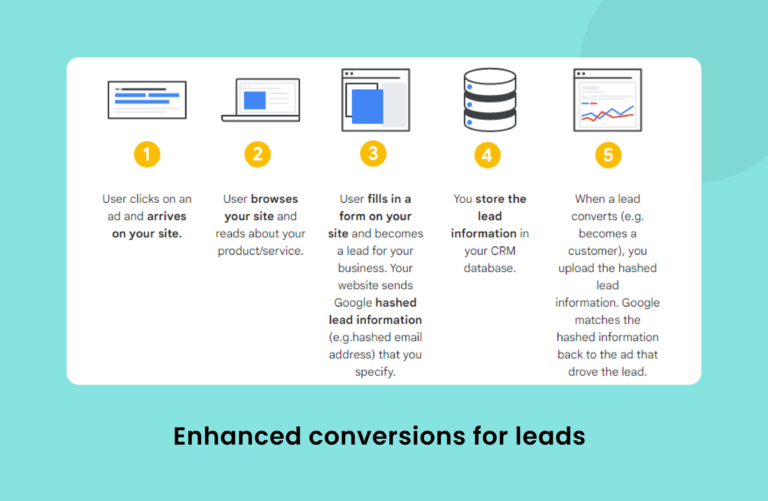 1

User clicks on an ad and arrives on your site.

2

User browses your site and reads about your product/service.

3

User fills in a form on your site and becomes a lead for your business. Your website sends Google hashed lead information (e.g.hashed email address) that you specify.

4

You store the lead information in your CRM database.

5

When a lead converts (e.g. becomes a customer), you upload the hashed lead information. Google matches the hashed information back to the ad that drove the lead.

Enhanced conversions for leads